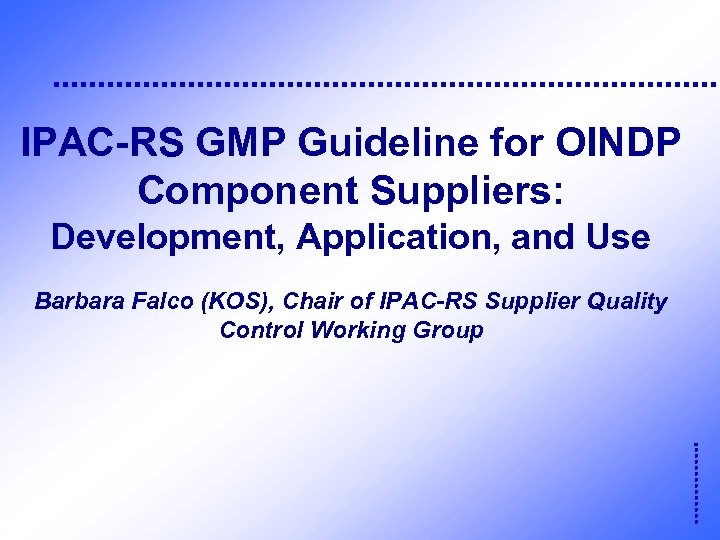 IPAC-RS GMP Guideline for OINDP Component Suppliers: Development, Application, and Use

Barbara Falco (KOS), Chair of IPAC-RS Supplier Quality Control Working Group